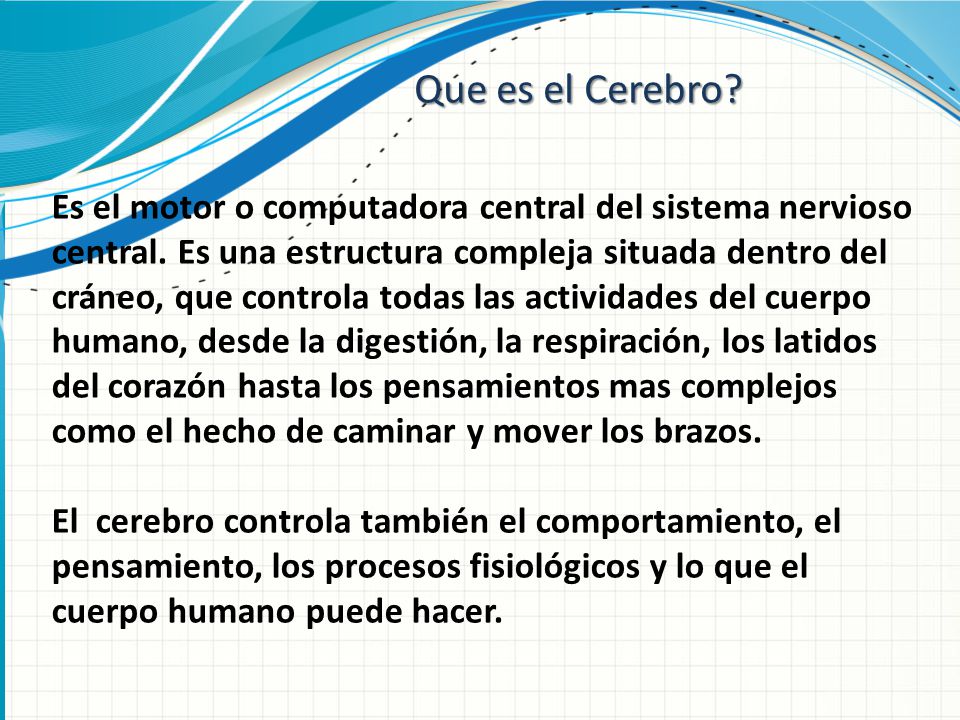 Que es el Cerebro?

Es el motor o computadora central del sistema nervioso central. Es una estructura compleja situada dentro del cráneo, que controla todas las actividades del cuerpo humano, desde la digestión, la respiración, los latidos del corazón hasta los pensamientos mas complejos como el hecho de caminar y mover los brazos.

El cerebro controla también el comportamiento, el pensamiento, los procesos fisiológicos y lo que el cuerpo humano puede hacer.